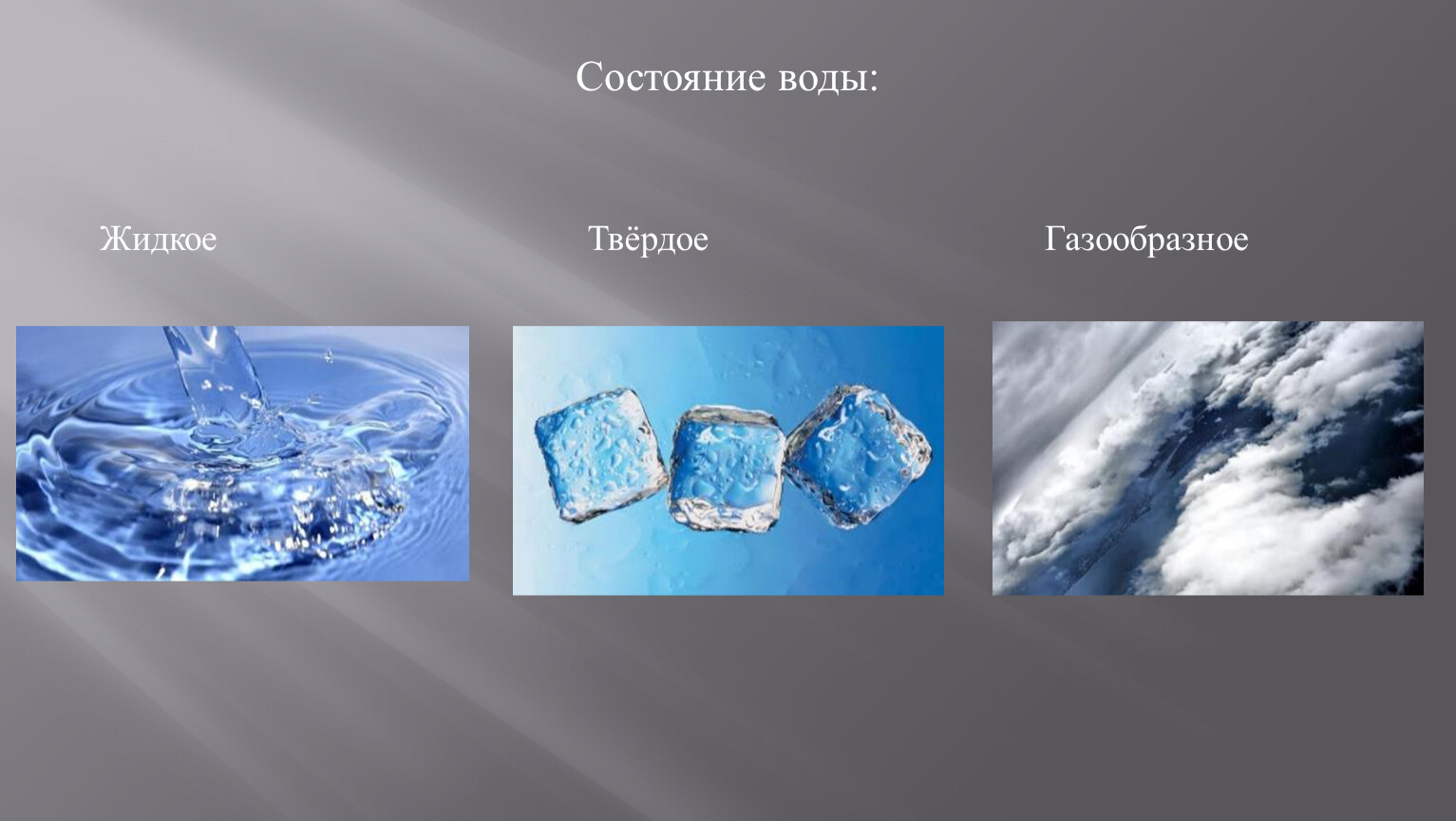 Состояние воды:

Жидкое

Твёрдое

Газообразное